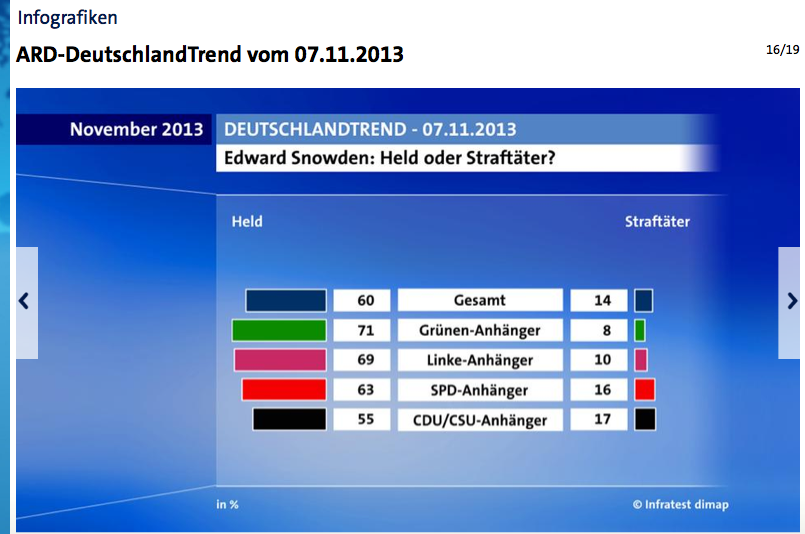 Infografiken

ARD-DeutschlandTrend vom 07.11.2013

16/19

November 2013

DEUTSCHLANDTREND - 07.11.2013

Edward Snowden: Held oder Straftäter?

| Held | | Straftäter |
|---|---|---|
| 60 | Gesamt | 14 |
| 71 | Grünen-Anhänger | 8 |
| 69 | Linke-Anhänger | 10 |
| 63 | SPD-Anhänger | 16 |
| 55 | CDU/CSU-Anhänger | 17 |

in %

© Infratest dimap